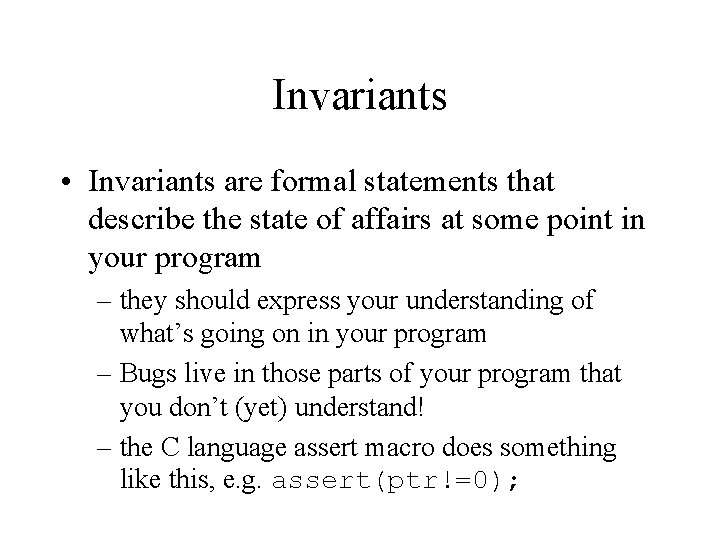 Invariants

• Invariants are formal statements that describe the state of affairs at some point in your program

– they should express your understanding of what’s going on in your program

– Bugs live in those parts of your program that you don’t (yet) understand!

– the C language assert macro does something like this, e.g. assert(ptr!=0);